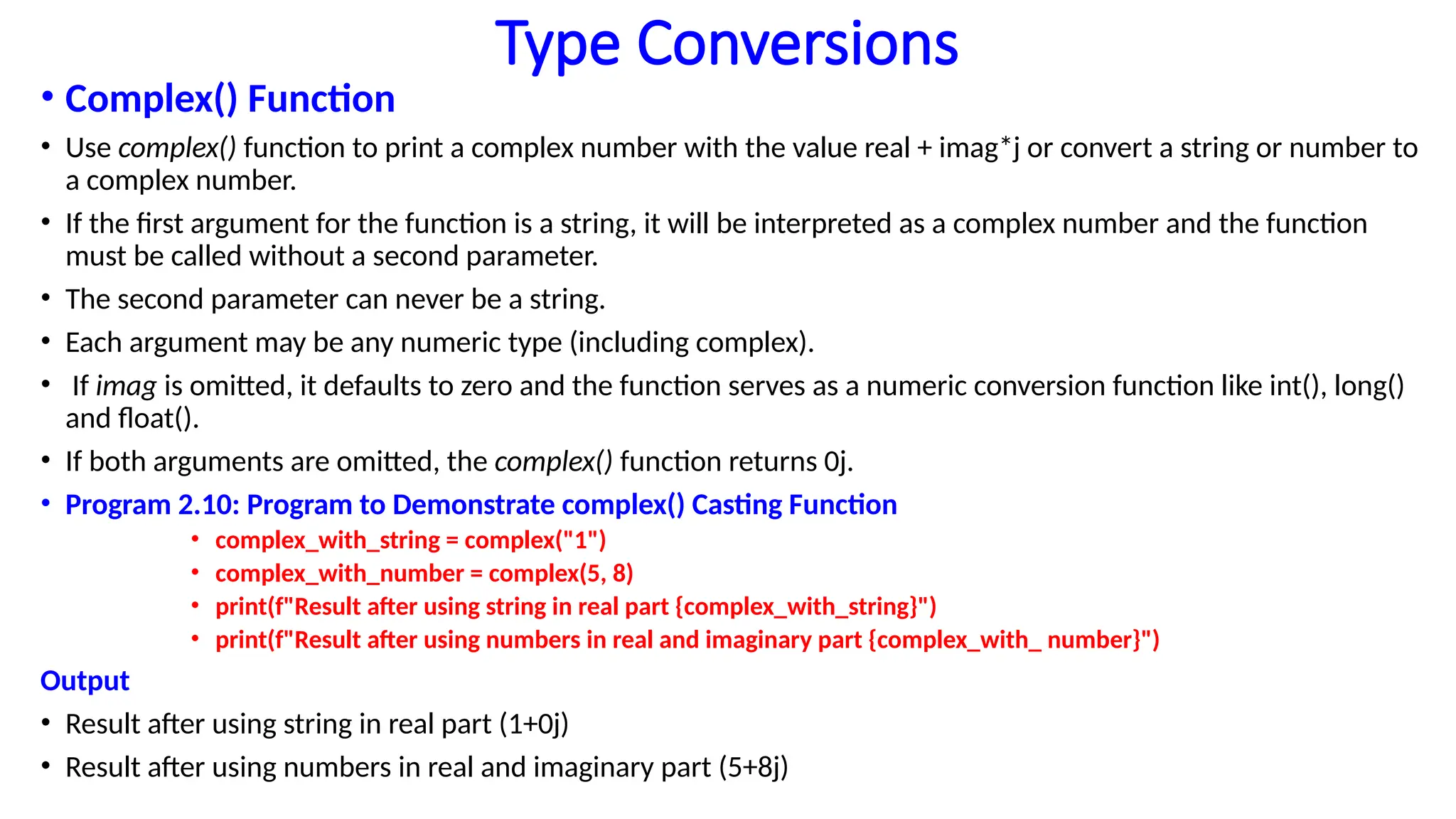 Type Conversions

• Complex() Function

• Use complex() function to print a complex number with the value real + imag*j or convert a string or number to a complex number.

• If the first argument for the function is a string, it will be interpreted as a complex number and the function must be called without a second parameter.

• The second parameter can never be a string.

• Each argument may be any numeric type (including complex).

• If imag is omitted, it defaults to zero and the function serves as a numeric conversion function like int(), long() and float().

• If both arguments are omitted, the complex() function returns 0j.

• Program 2.10: Program to Demonstrate complex() Casting Function

• complex_with_string = complex("1")
• complex_with_number = complex(5, 8)
• print(f"Result after using string in real part {complex_with_string}")
• print(f"Result after using numbers in real and imaginary part {complex_with_ number}")

Output

• Result after using string in real part (1+0j)

• Result after using numbers in real and imaginary part (5+8j)